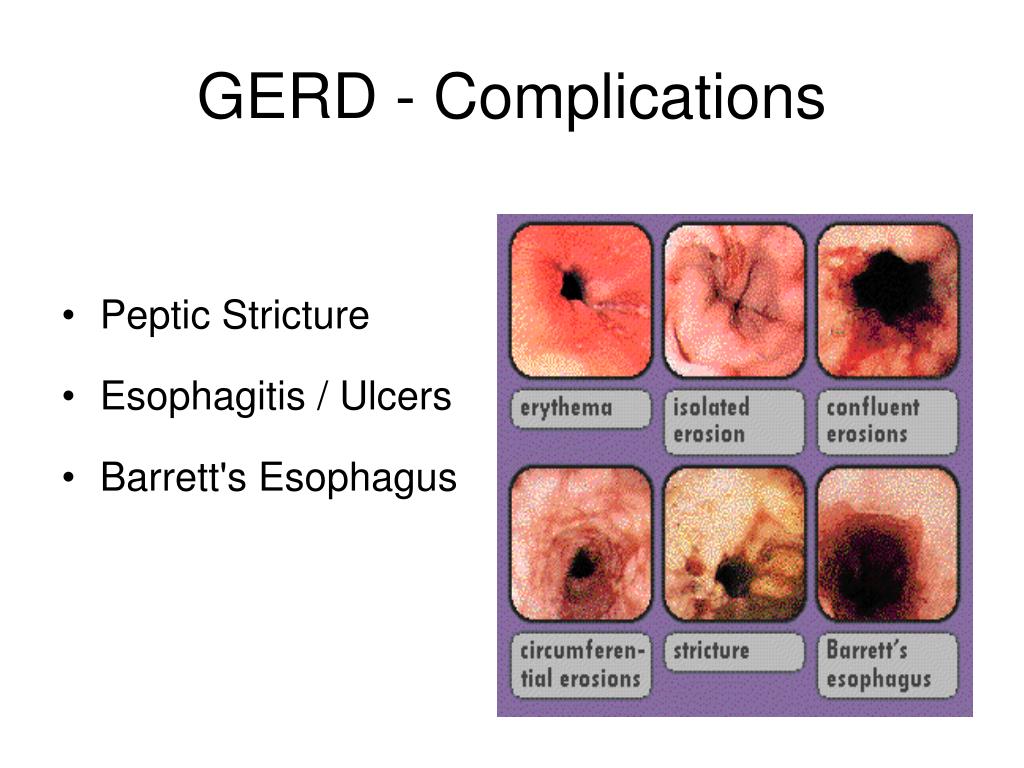 GERD - Complications

• Peptic Stricture
• Esophagitis / Ulcers
• Barrett's Esophagus

erythema

isolated erosion

confluent erosions

circumferential erosions

stricture

Barrett's esophagus